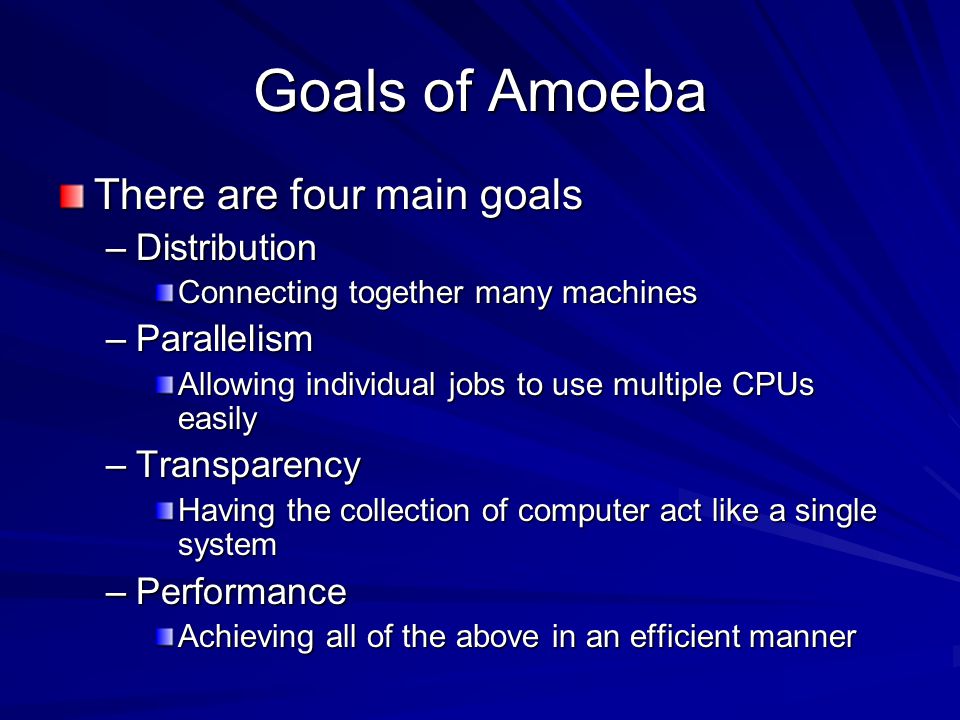 Goals of Amoeba

There are four main goals

– Distribution

Connecting together many machines

– Parallelism

Allowing individual jobs to use multiple CPUs easily

– Transparency

Having the collection of computer act like a single system

– Performance

Achieving all of the above in an efficient manner